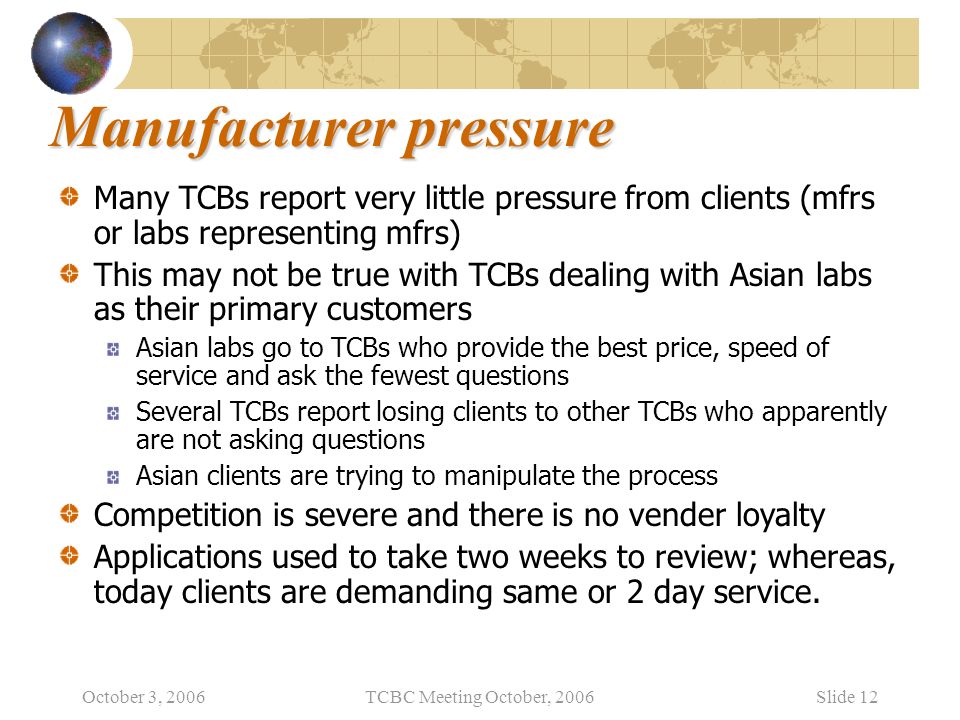 Manufacturer pressure

Many TCBs report very little pressure from clients (mfrs or labs representing mfrs)

This may not be true with TCBs dealing with Asian labs as their primary customers

Asian labs go to TCBs who provide the best price, speed of service and ask the fewest questions

Several TCBs report losing clients to other TCBs who apparently are not asking questions

Asian clients are trying to manipulate the process

Competition is severe and there is no vender loyalty

Applications used to take two weeks to review; whereas, today clients are demanding same or 2 day service.

October 3, 2006

TCBC Meeting October, 2006

Slide 12